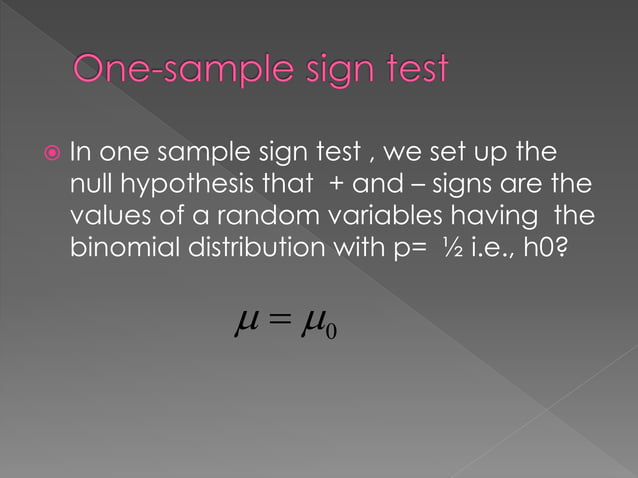 One-sample sign test

In one sample sign test , we set up the null hypothesis that + and – signs are the values of a random variables having the binomial distribution with p= ½ i.e., h0?

$\mu = \mu_0$